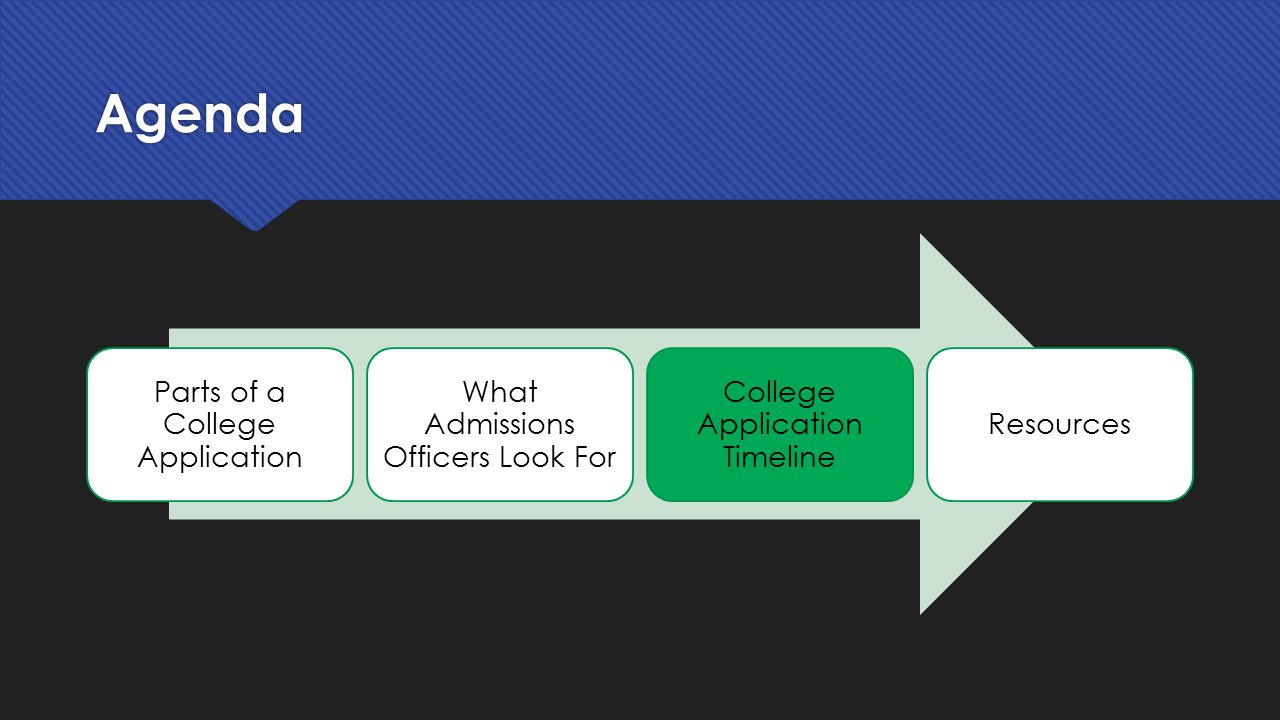 Agenda

Parts of a College Application

What Admissions Officers Look For

College Application Timeline

Resources